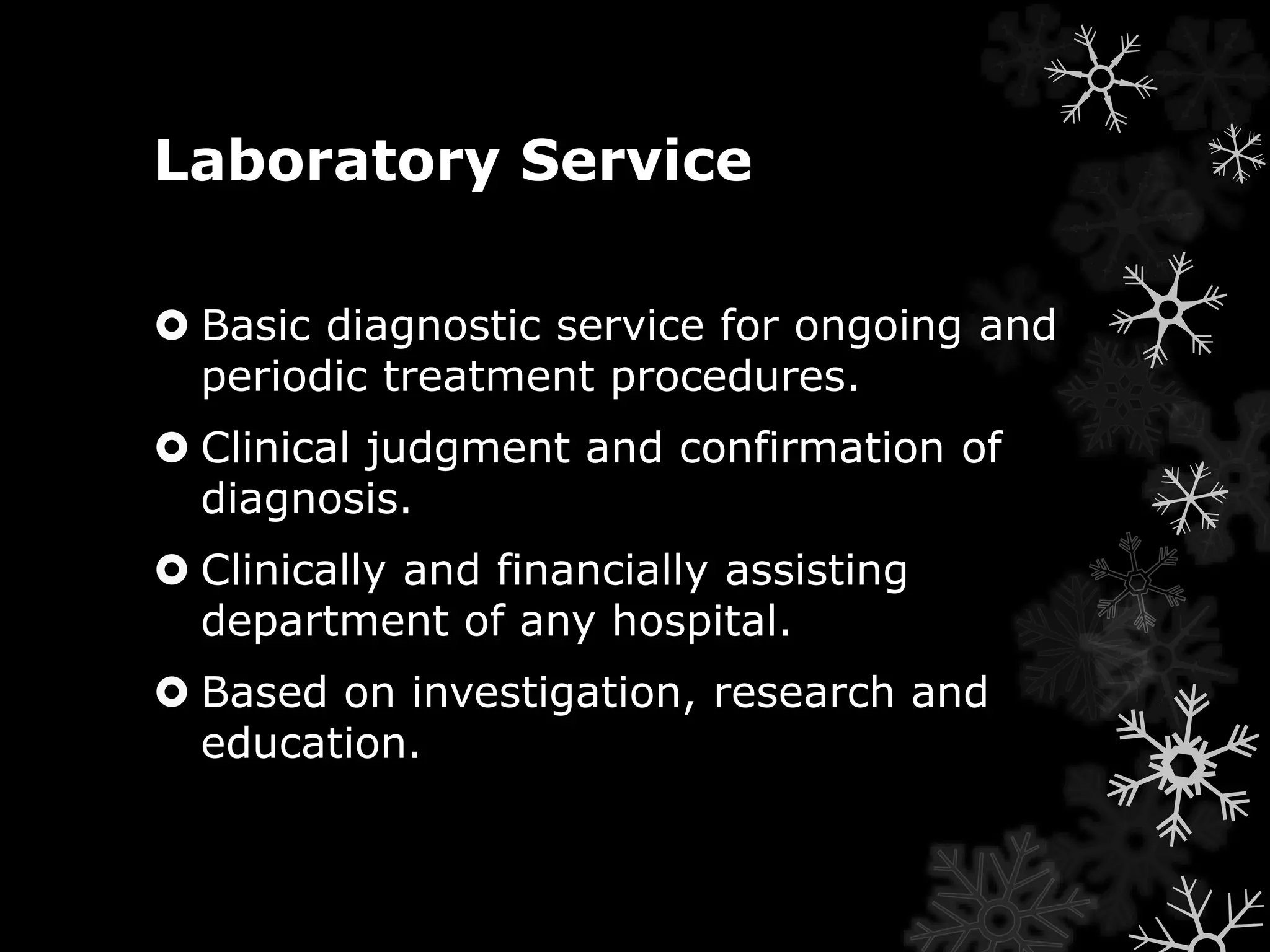 Laboratory Service

Basic diagnostic service for ongoing and periodic treatment procedures.

Clinical judgment and confirmation of diagnosis.

Clinically and financially assisting department of any hospital.

Based on investigation, research and education.